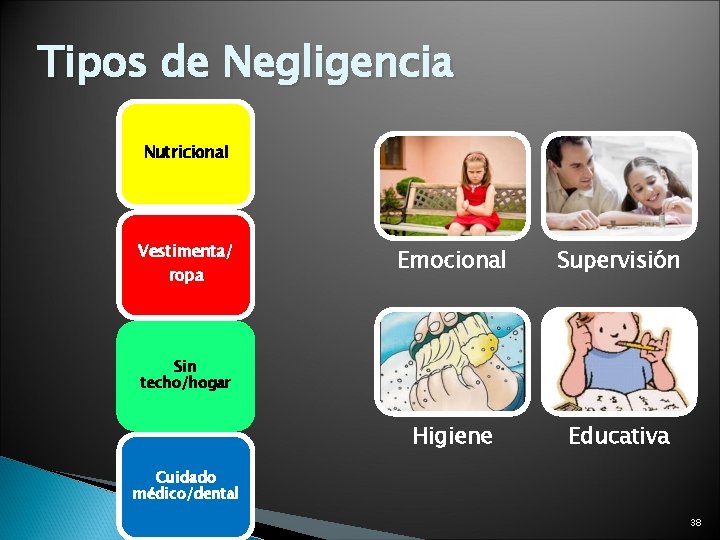 Tipos de Negligencia

Nutricional

Vestimenta/ ropa

Sin techo/hogar

Cuidado médico/dental

Emocional

Supervisión

Higiene

Educativa

38